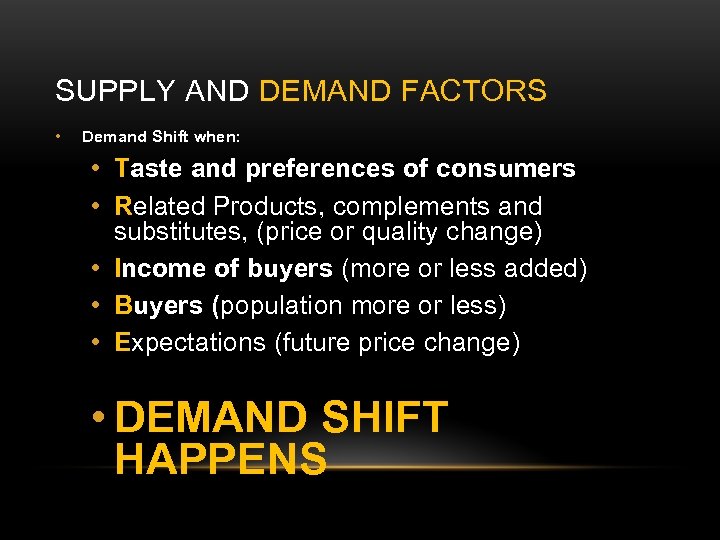 SUPPLY AND DEMAND FACTORS

• Demand Shift when:

• Taste and preferences of consumers
• Related Products, complements and substitutes, (price or quality change)
• Income of buyers (more or less added)
• Buyers (population more or less)
• Expectations (future price change)

• DEMAND SHIFT HAPPENS